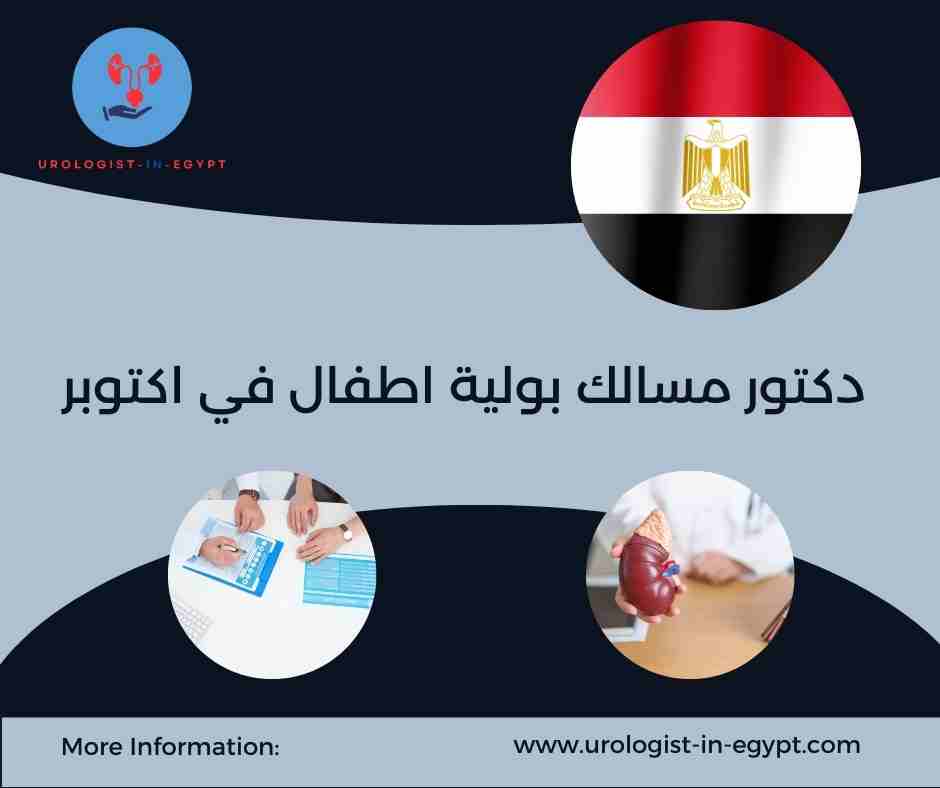 UROLOGIST-IN-EGYPT

دكتور مسالك بولية اطفال في اكتوبر

More Information:

www.urologist-in-egypt.com